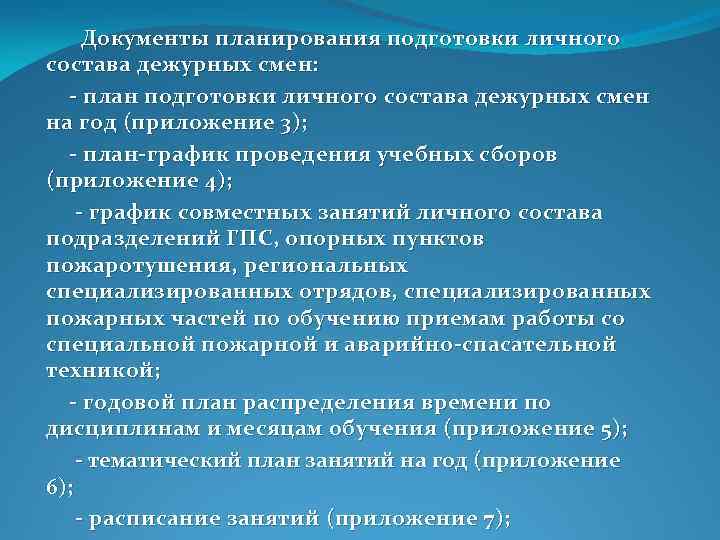 Документы планирования подготовки личного состава дежурных смен:

- план подготовки личного состава дежурных смен на год (приложение 3);

- план-график проведения учебных сборов (приложение 4);

- график совместных занятий личного состава подразделений ГПС, опорных пунктов пожаротушения, региональных специализированных отрядов, специализированных пожарных частей по обучению приемам работы со специальной пожарной и аварийно-спасательной техникой;

- годовой план распределения времени по дисциплинам и месяцам обучения (приложение 5);

- тематический план занятий на год (приложение 6);

- расписание занятий (приложение 7);